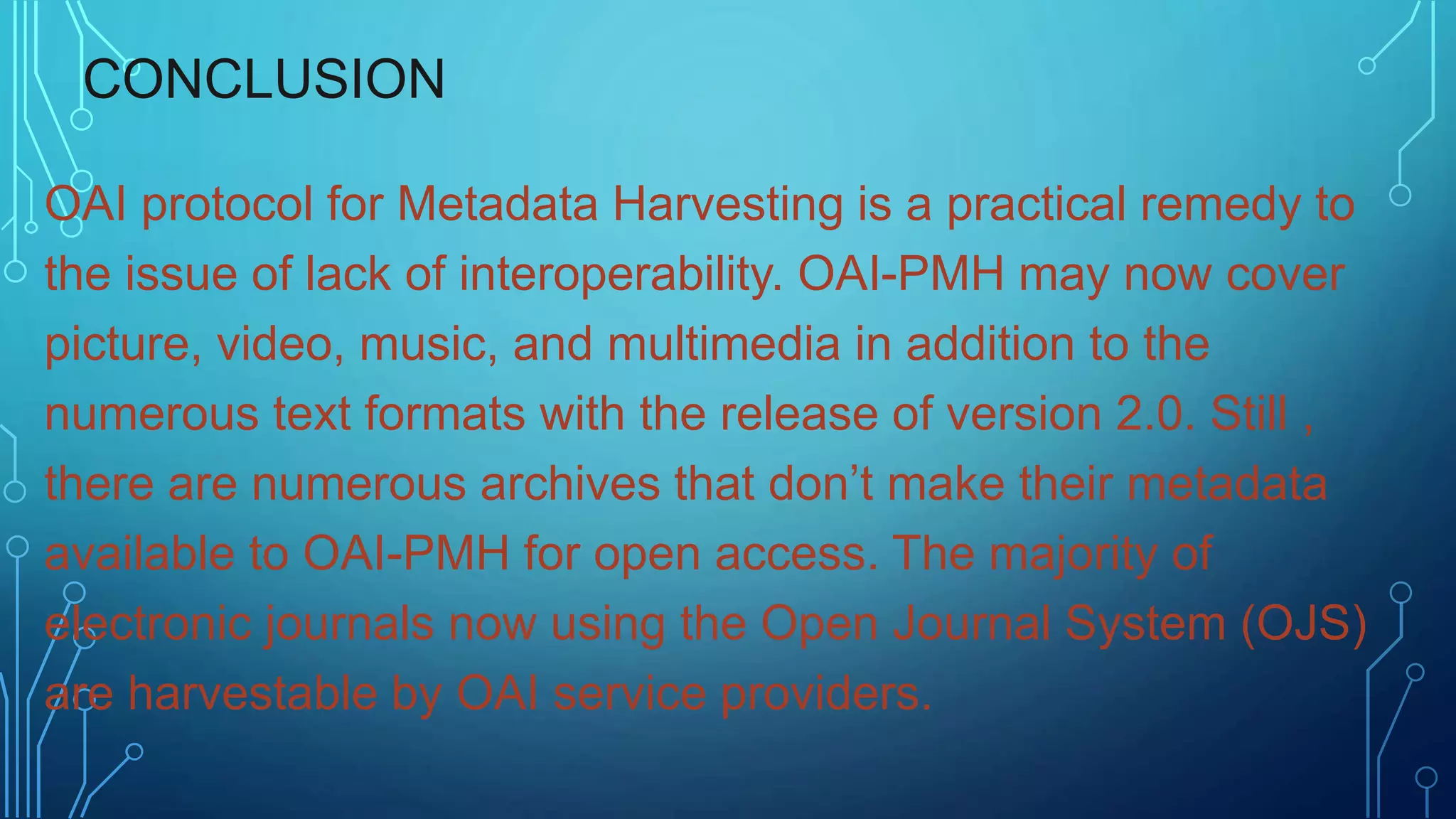 CONCLUSION

OAI protocol for Metadata Harvesting is a practical remedy to the issue of lack of interoperability. OAI-PMH may now cover picture, video, music, and multimedia in addition to the numerous text formats with the release of version 2.0. Still , there are numerous archives that don’t make their metadata available to OAI-PMH for open access. The majority of electronic journals now using the Open Journal System (OJS) are harvestable by OAI service providers.